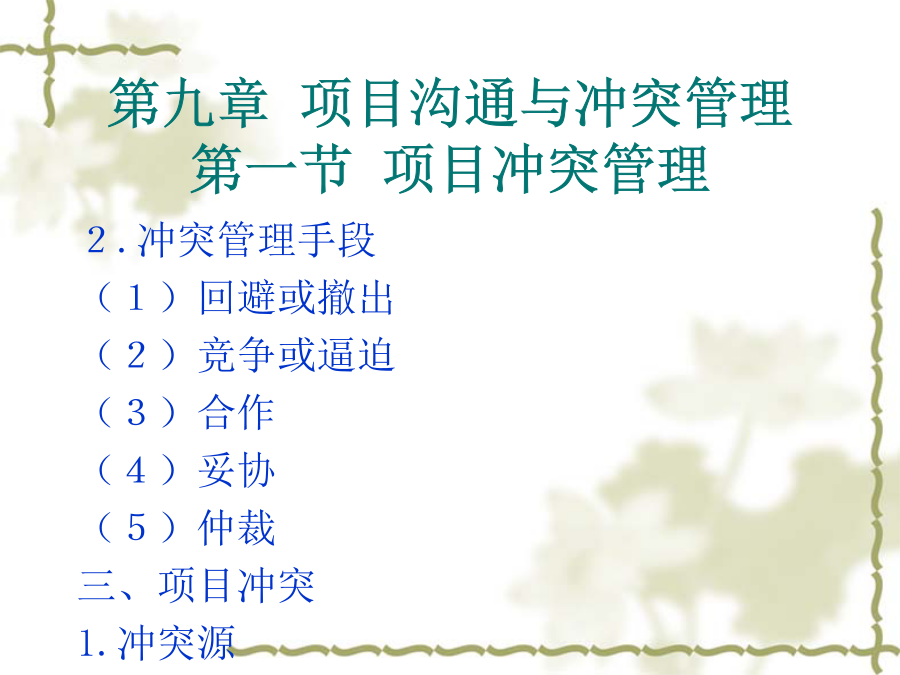 第九章 项目沟通与冲突管理
第一节 项目冲突管理

2．冲突管理手段
（１）回避或撤出
（２）竞争或逼迫
（３）合作
（４）妥协
（５）仲裁
三、项目冲突
1.冲突源